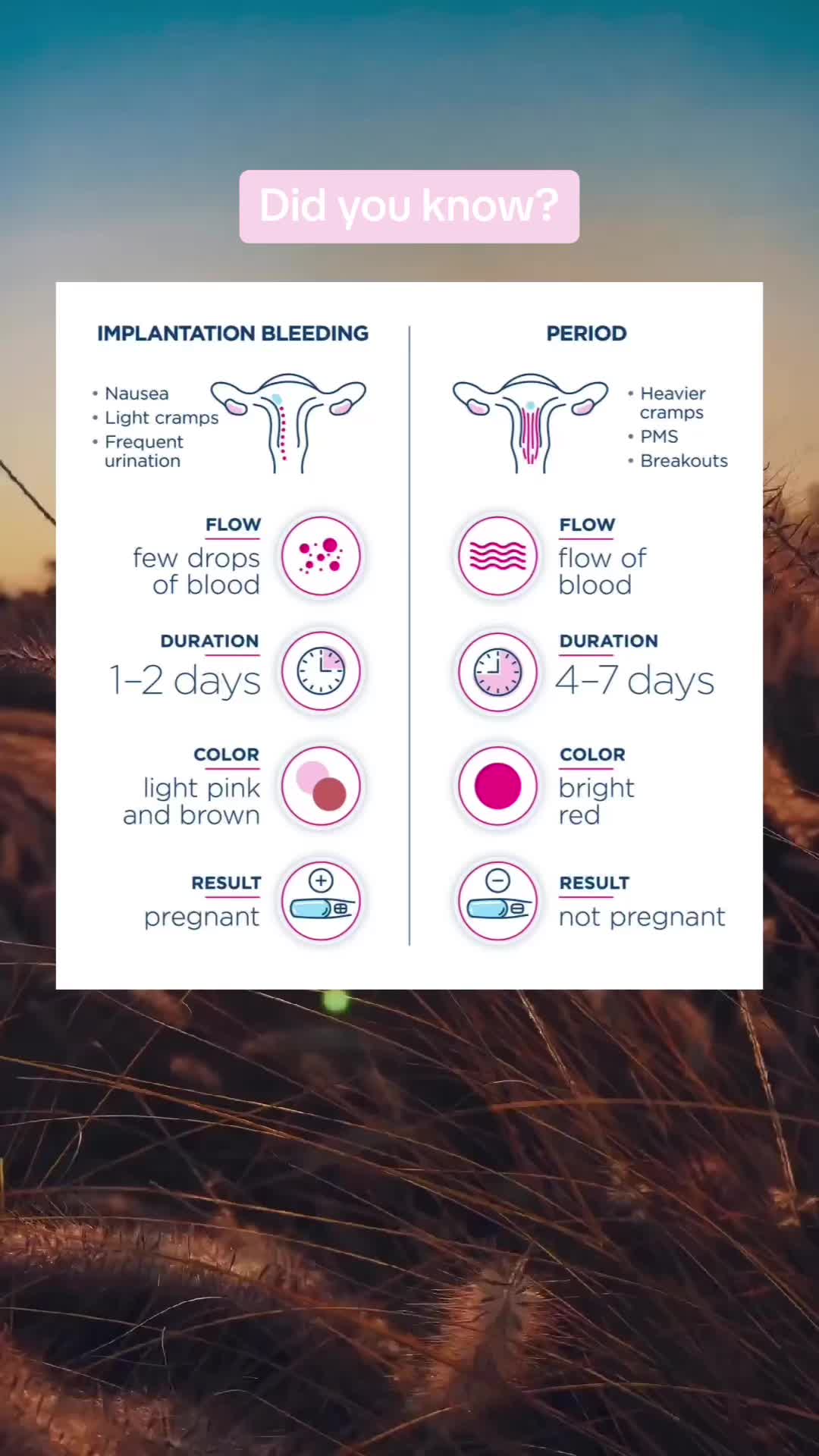 Did you know?

IMPLANTATION BLEEDING

• Nausea
• Light cramps
• Frequent urination

FLOW
few drops of blood

DURATION
1–2 days

COLOR
light pink and brown

RESULT
pregnant

PERIOD

• Heavier cramps
• PMS
• Breakouts

FLOW
flow of blood

DURATION
4–7 days

COLOR
bright red

RESULT
not pregnant